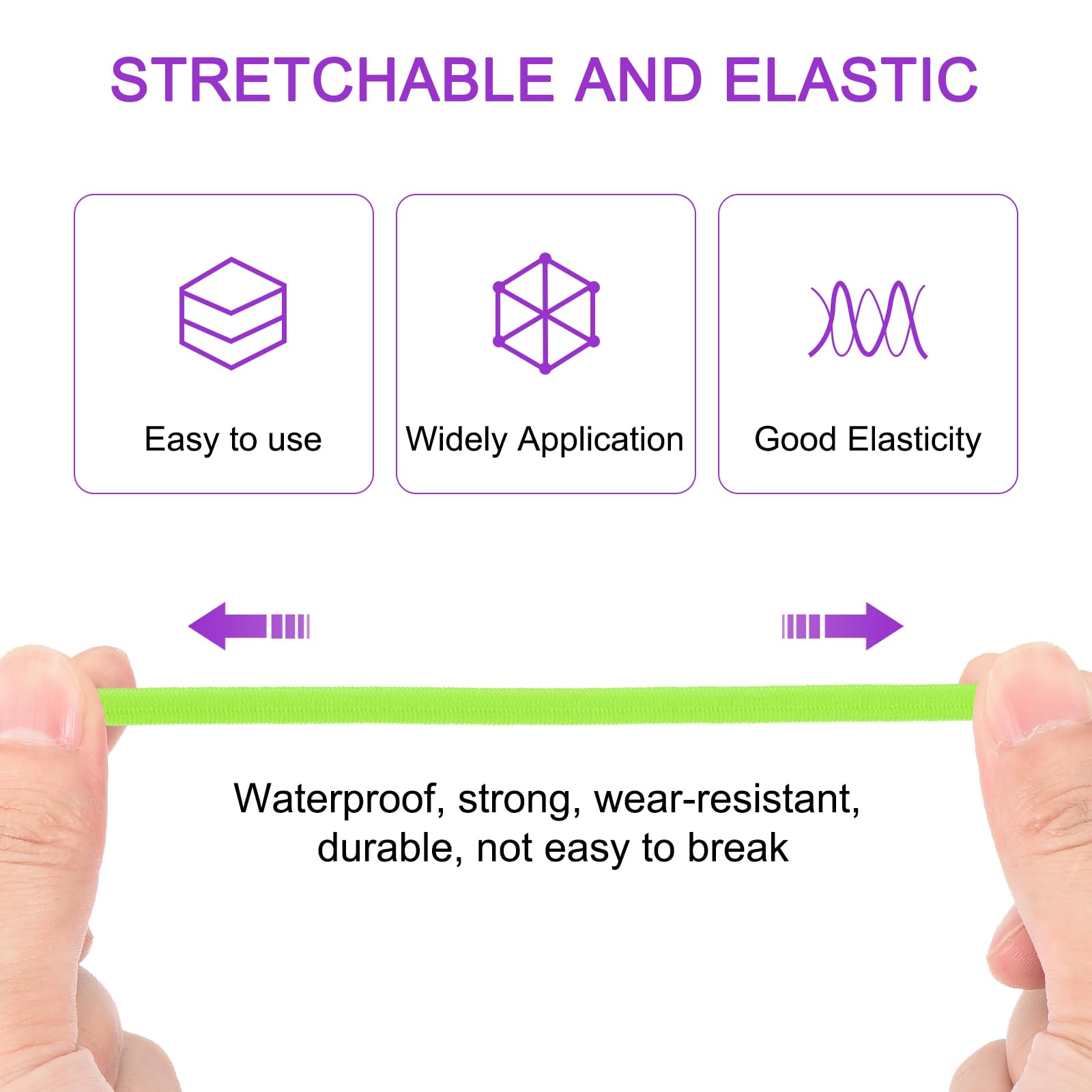 STRETCHABLE AND ELASTIC

Easy to use

Widely Application

Good Elasticity

Waterproof, strong, wear-resistant, durable, not easy to break